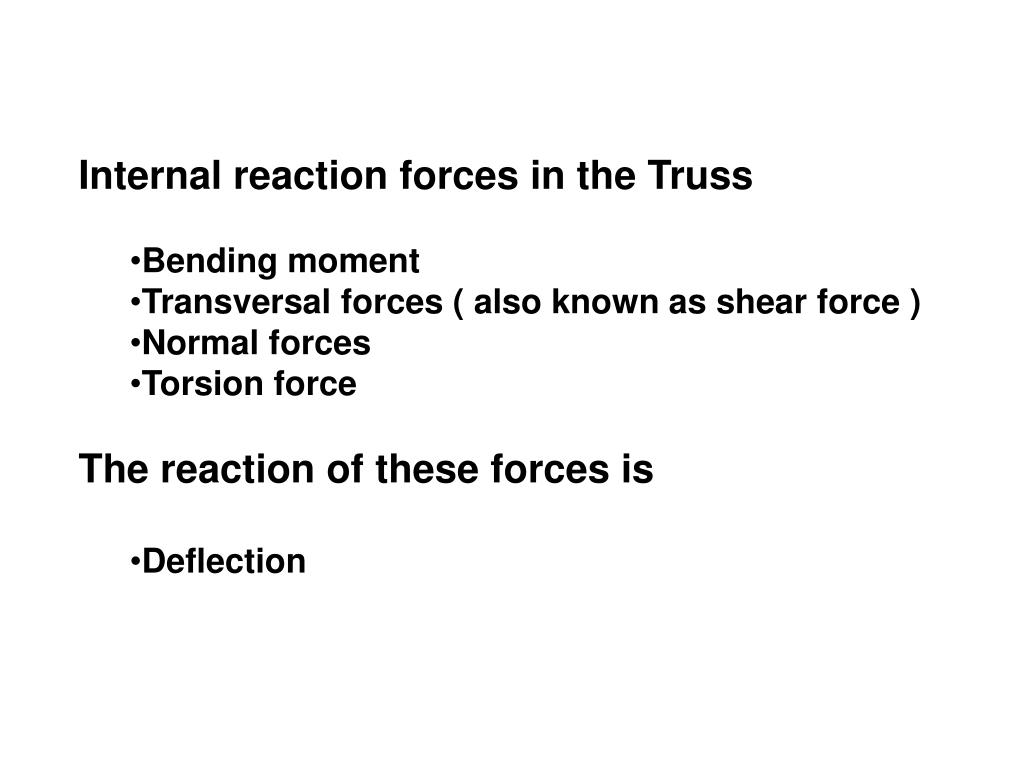 Internal reaction forces in the Truss

•Bending moment
•Transversal forces ( also known as shear force )
•Normal forces
•Torsion force

The reaction of these forces is

•Deflection